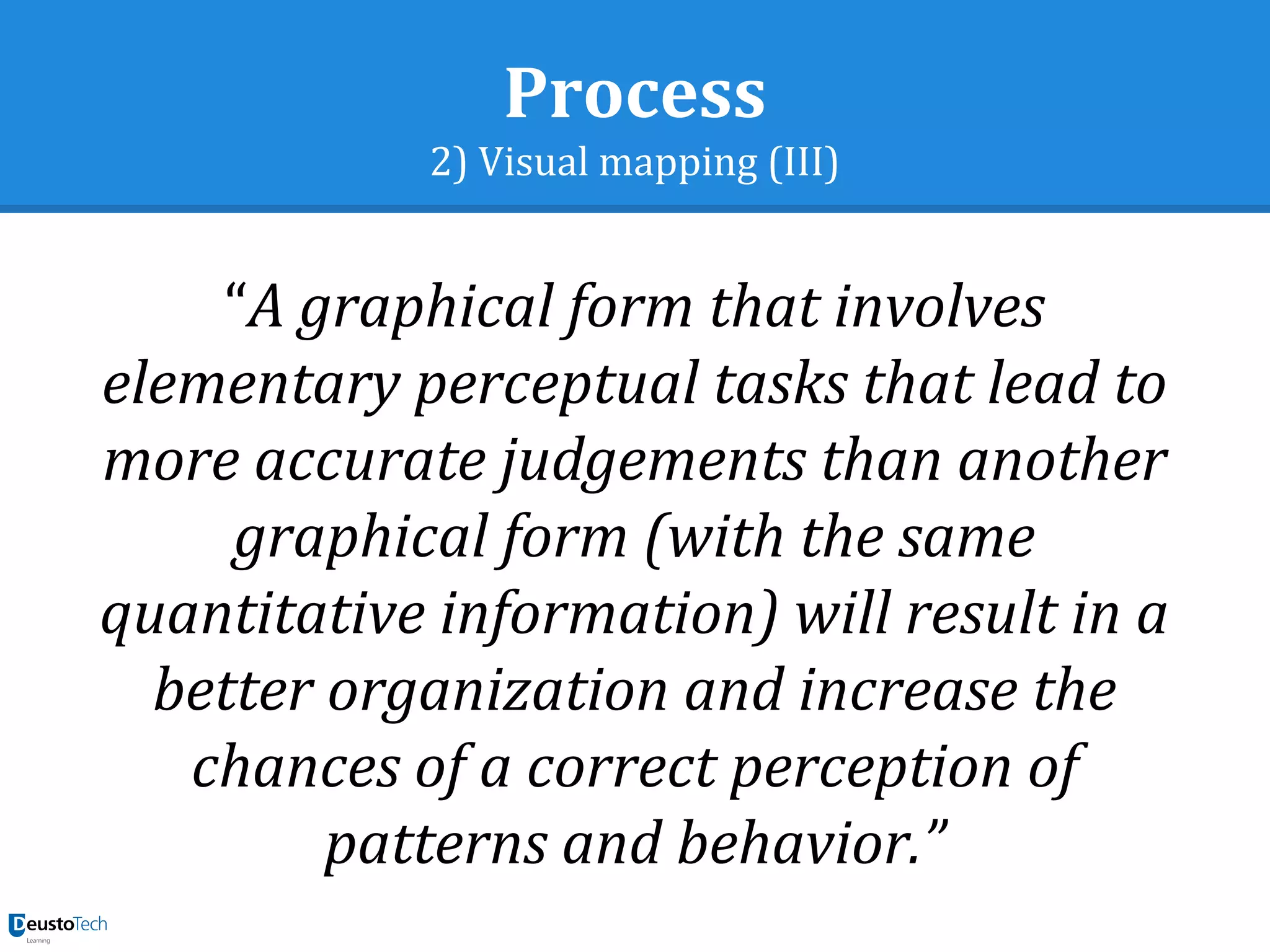 Process
2) Visual mapping (III)

“A graphical form that involves elementary perceptual tasks that lead to more accurate judgements than another graphical form (with the same quantitative information) will result in a better organization and increase the chances of a correct perception of patterns and behavior.”

DeustoTech
Learning